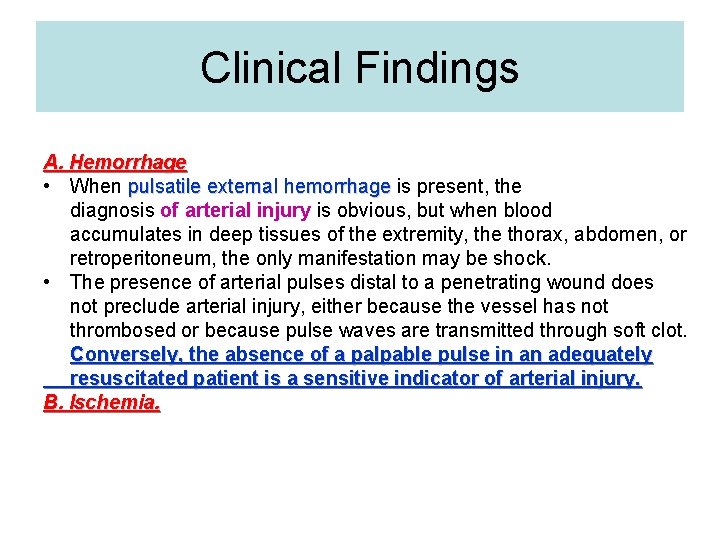 Clinical Findings

A. Hemorrhage

• When pulsatile external hemorrhage is present, the diagnosis of arterial injury is obvious, but when blood accumulates in deep tissues of the extremity, the thorax, abdomen, or retroperitoneum, the only manifestation may be shock.
• The presence of arterial pulses distal to a penetrating wound does not preclude arterial injury, either because the vessel has not thrombosed or because pulse waves are transmitted through soft clot. Conversely, the absence of a palpable pulse in an adequately resuscitated patient is a sensitive indicator of arterial injury.

B. Ischemia.